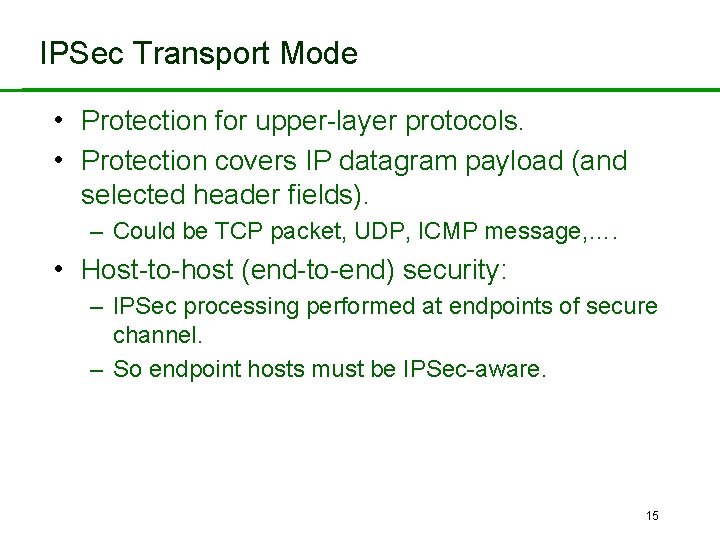 IPSec Transport Mode

• Protection for upper-layer protocols.
• Protection covers IP datagram payload (and selected header fields).
– Could be TCP packet, UDP, ICMP message,….
• Host-to-host (end-to-end) security:
– IPSec processing performed at endpoints of secure channel.
– So endpoint hosts must be IPSec-aware.

15